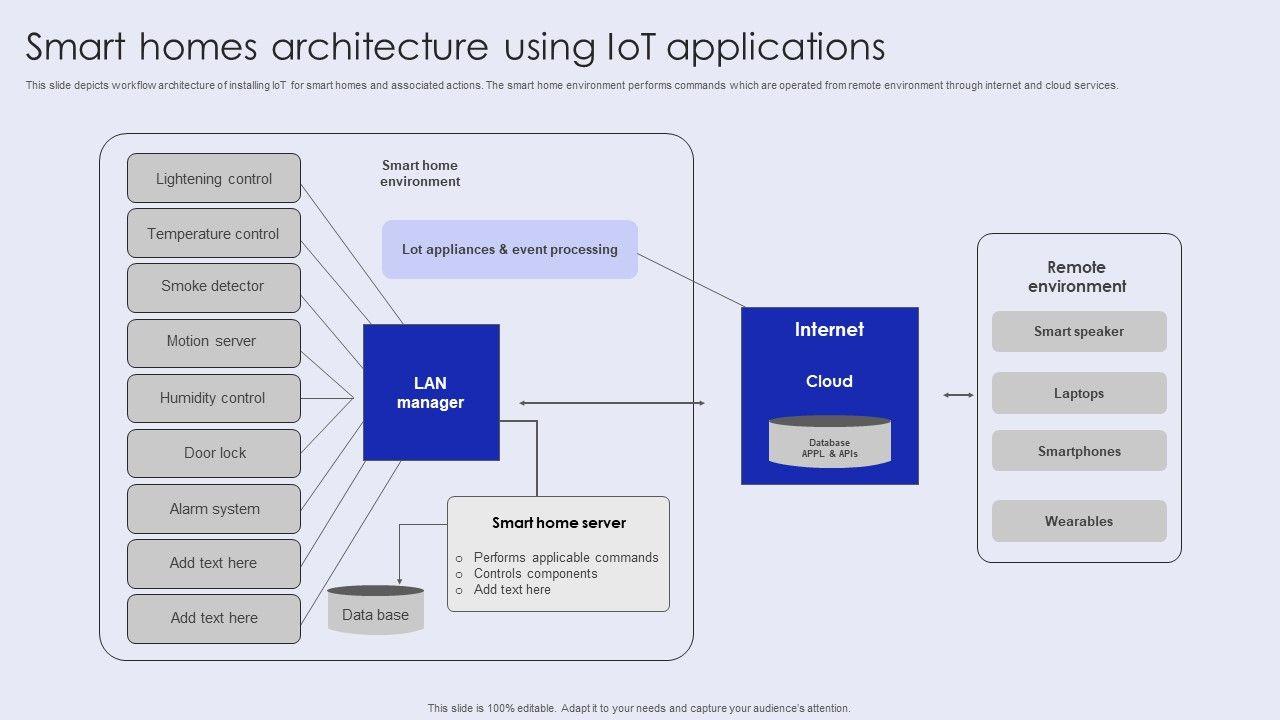 Smart homes architecture using IoT applications

This slide depicts workflow architecture of installing IoT for smart homes and associated actions. The smart home environment performs commands which are operated from remote environment through internet and cloud services.

Lightening control

Temperature control

Smoke detector

Motion server

Humidity control

Door lock

Alarm system

Add text here

Add text here

Smart home environment

Lot appliances & event processing

LAN manager

Smart home server

o Performs applicable commands
o Controls components
o Add text here

Data base

Internet

Cloud

Database APPL & APIs

Remote environment

Smart speaker

Laptops

Smartphones

Wearables

This slide is 100% editable. Adapt it to your needs and capture your audience's attention.